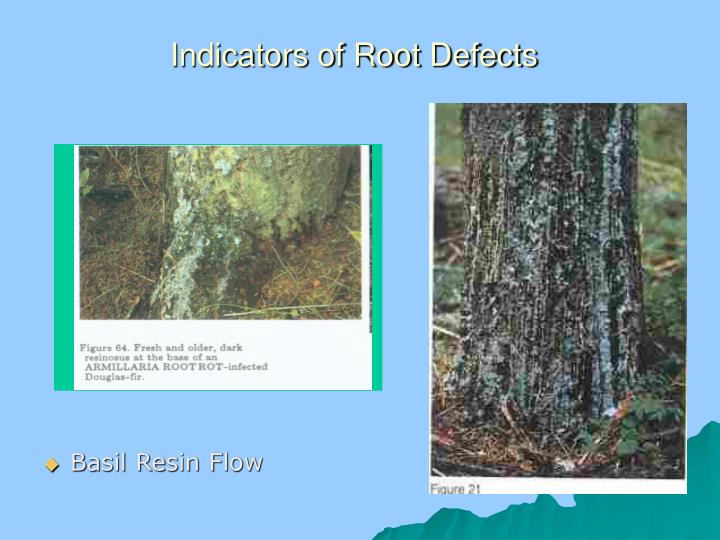 Indicators of Root Defects

Figure 64. Fresh and older, dark resinosus at the base of an ARMILLARIA ROOT ROT-infected Douglas-fir.

Figure 21

Basil Resin Flow